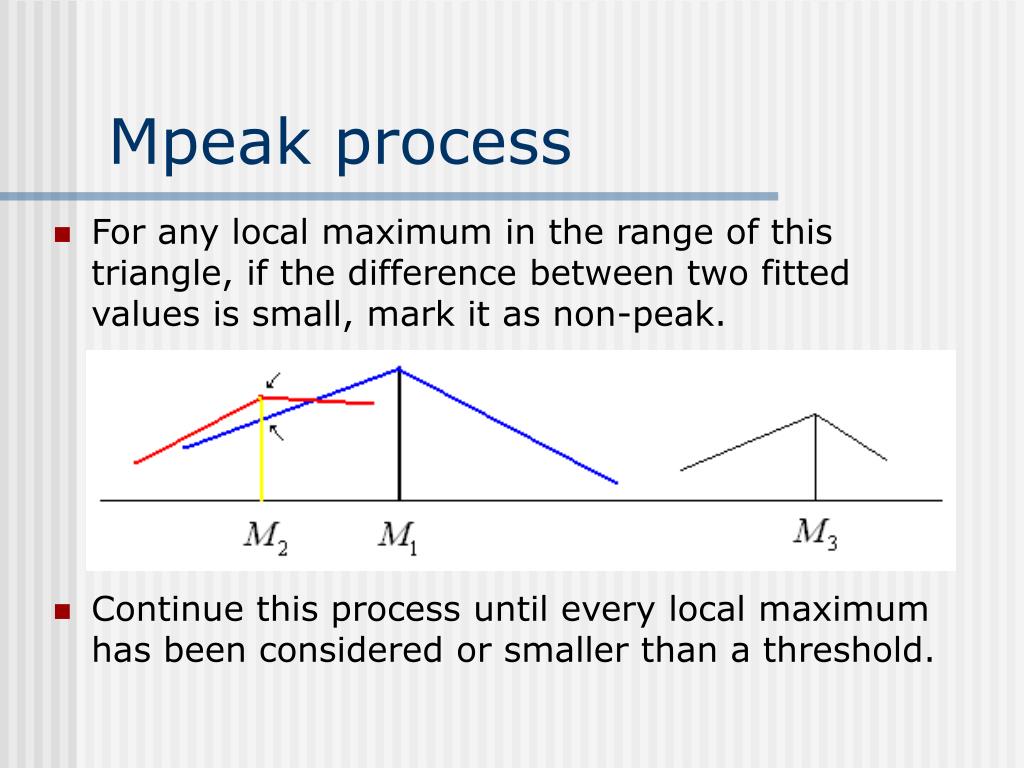 Mpeak process

For any local maximum in the range of this triangle, if the difference between two fitted values is small, mark it as non-peak.

$M_2$ $M_1$ $M_3$

Continue this process until every local maximum has been considered or smaller than a threshold.